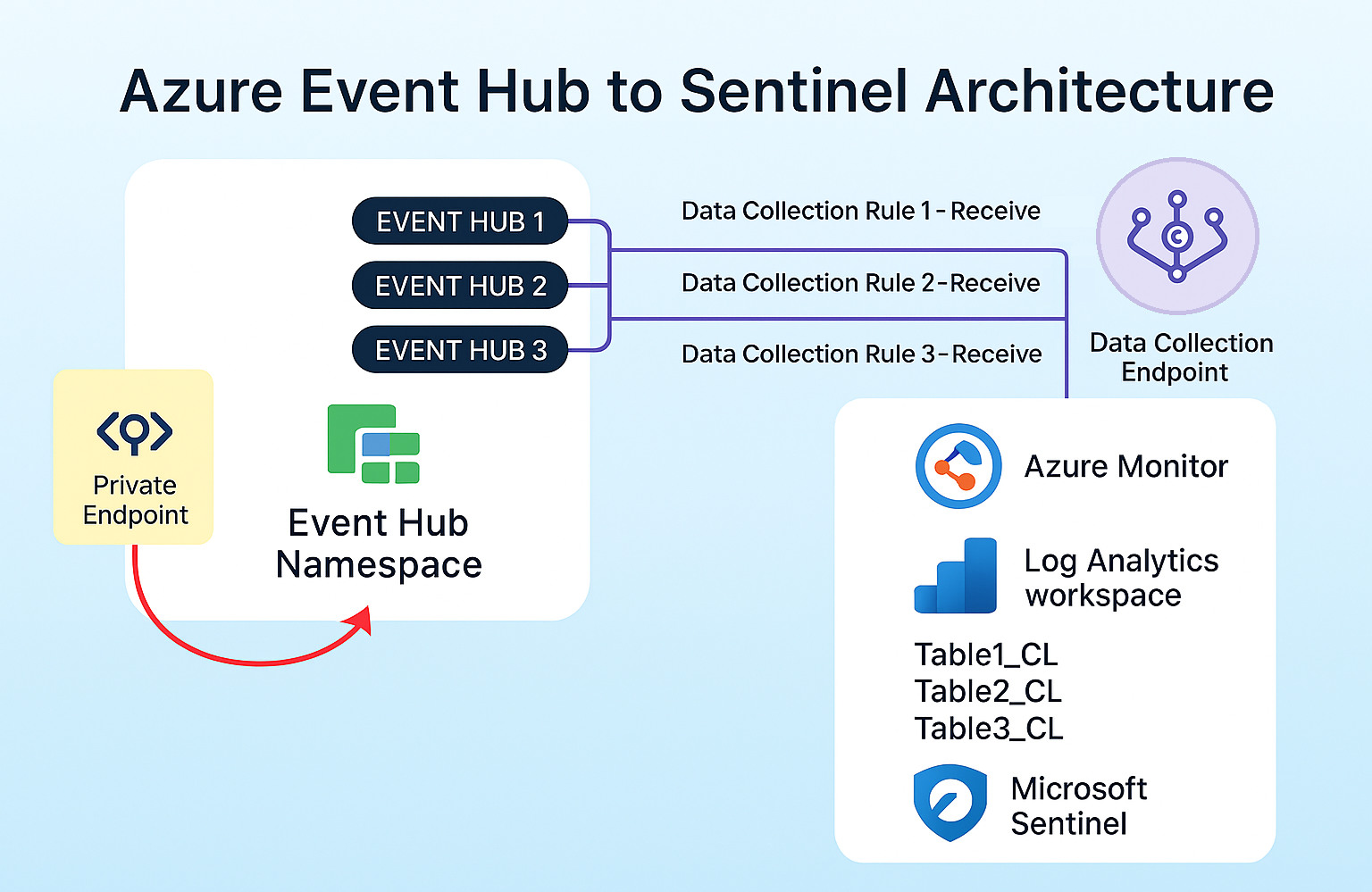 Azure Event Hub to Sentinel Architecture

EVENT HUB 1
EVENT HUB 2
EVENT HUB 3

Data Collection Rule 1 - Receive
Data Collection Rule 2-Receive
Data Collection Rule 3-Receive

Data Collection Endpoint

Private Endpoint

Event Hub Namespace

Azure Monitor

Log Analytics workspace

Table1_CL
Table2_CL
Table3_CL

Microsoft Sentinel